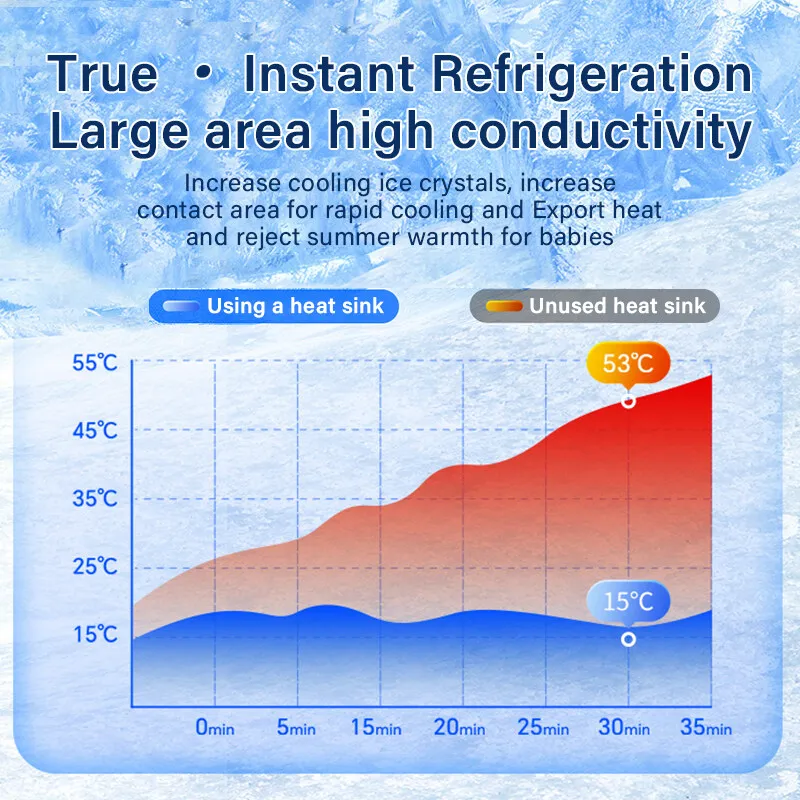 True • Instant Refrigeration
Large area high conductivity

Increase cooling ice crystals, increase contact area for rapid cooling and Export heat and reject summer warmth for babies

Using a heat sink

Unused heat sink

55℃
45℃
35℃
25℃
15℃

53℃

15℃

0min 5min 15min 20min 25min 30min 35min